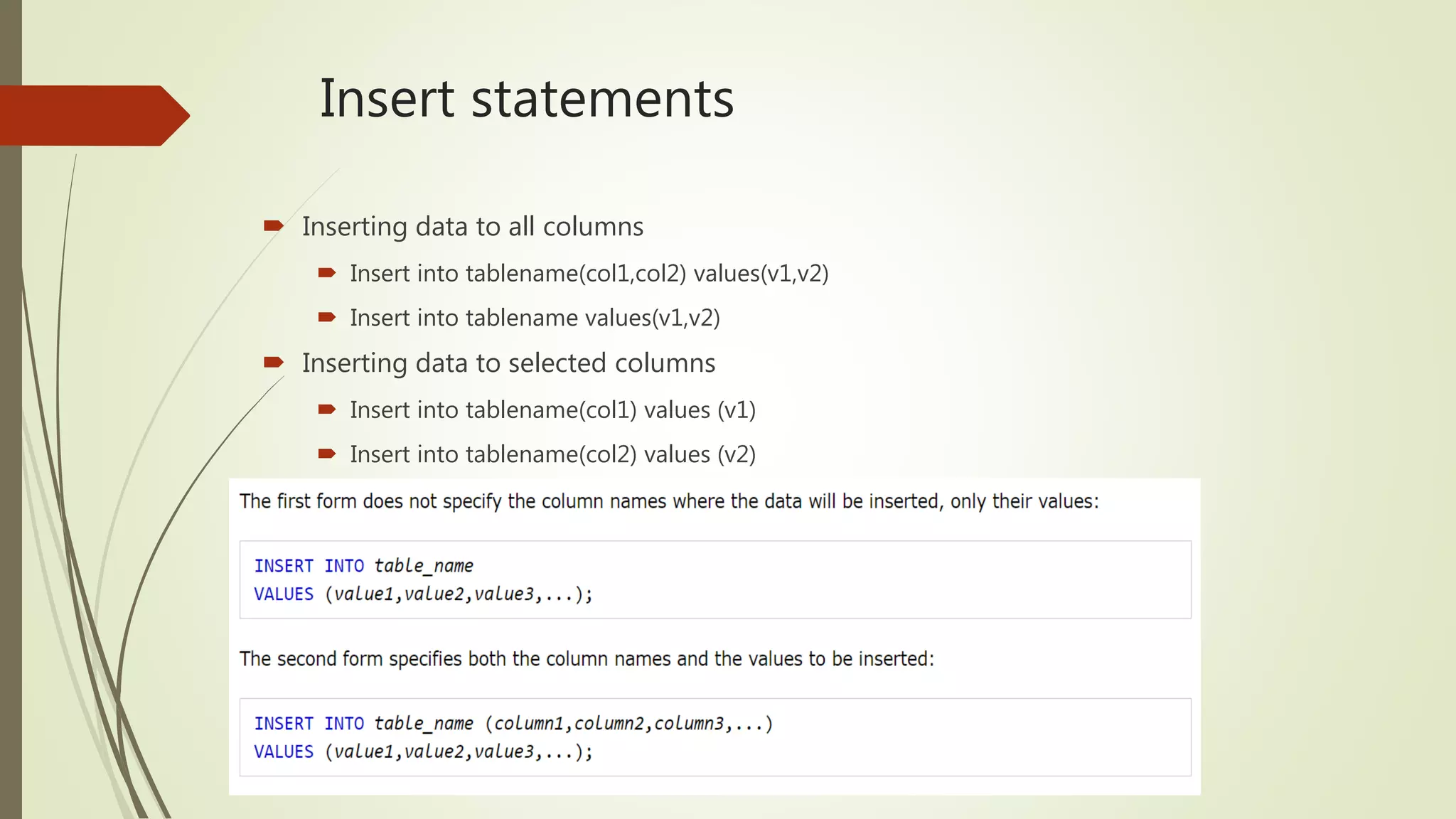 Insert statements

Inserting data to all columns

Insert into tablename(col1,col2) values(v1,v2)

Insert into tablename values(v1,v2)

Inserting data to selected columns

Insert into tablename(col1) values (v1)

Insert into tablename(col2) values (v2)

The first form does not specify the column names where the data will be inserted, only their values:

INSERT INTO table_name
VALUES (value1,value2,value3,...);

The second form specifies both the column names and the values to be inserted:

INSERT INTO table_name (column1,column2,column3,...)
VALUES (value1,value2,value3,...);